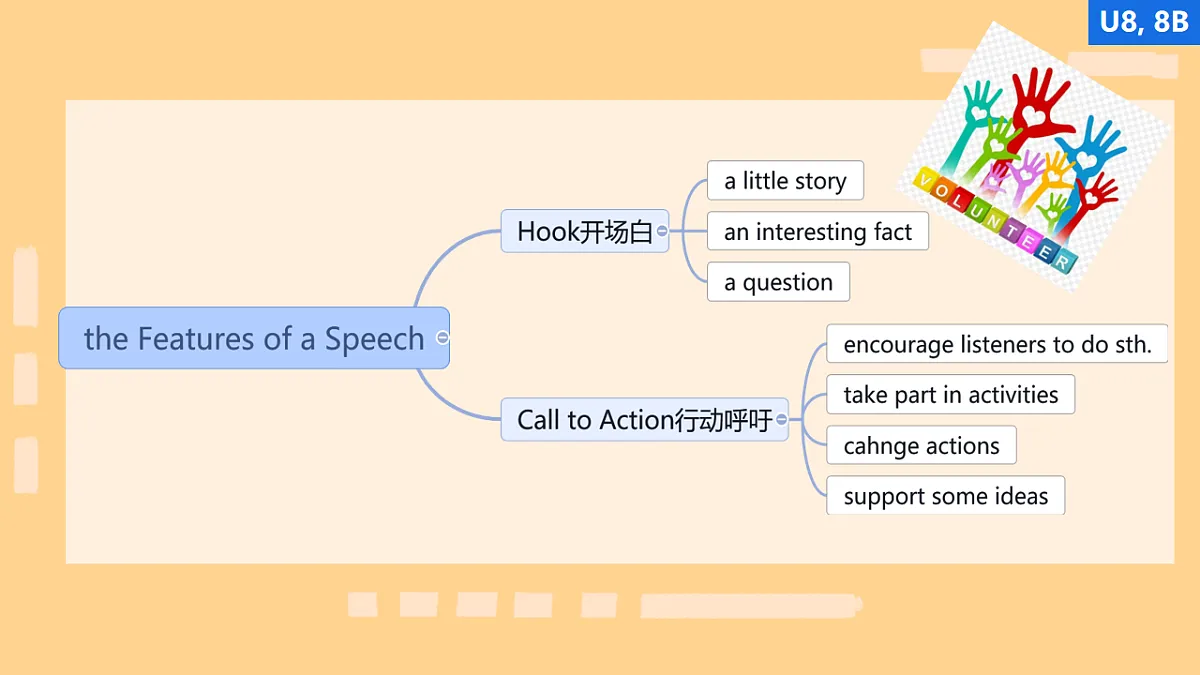 U8, 8B

VOLUNTEER

the Features of a Speech

Hook开场白

a little story

an interesting fact

a question

Call to Action行动呼吁

encourage listeners to do sth.

take part in activities

cahnge actions

support some ideas